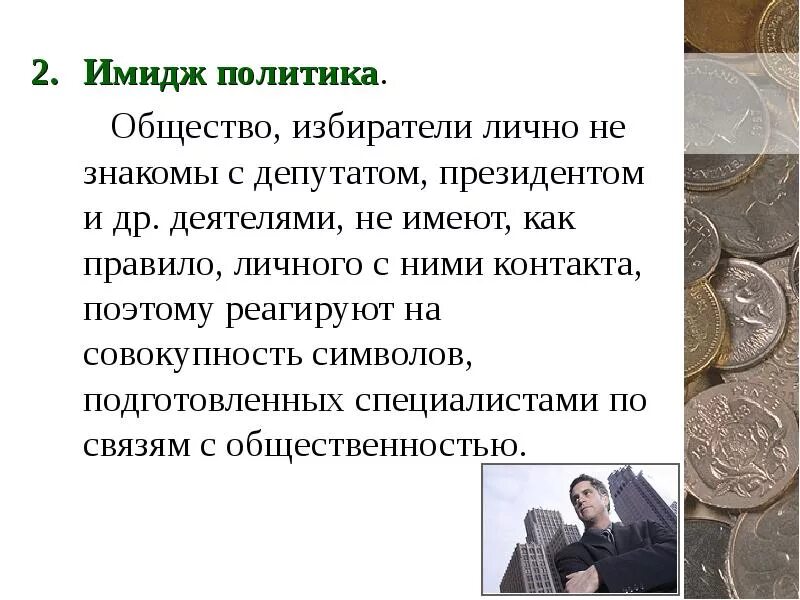 2. Имидж политика.

Общество, избиратели лично не знакомы с депутатом, президентом и др. деятелями, не имеют, как правило, личного с ними контакта, поэтому реагируют на совокупность символов, подготовленных специалистами по связям с общественностью.